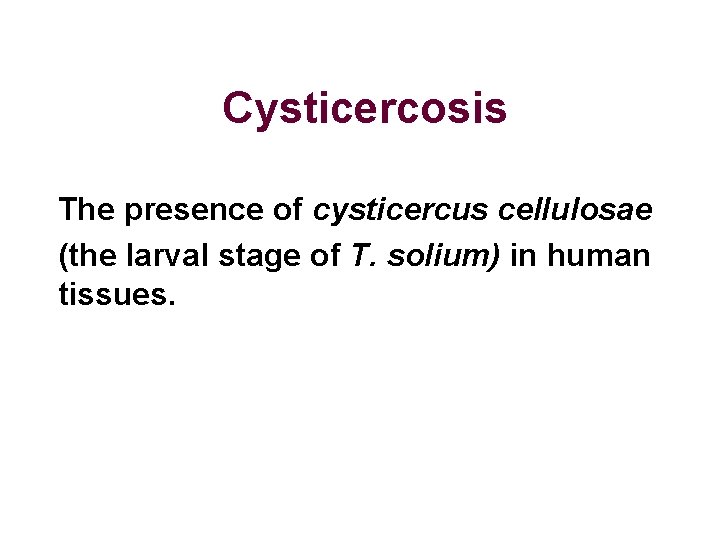 Cysticercosis

The presence of cysticercus cellulosae (the larval stage of T. solium) in human tissues.